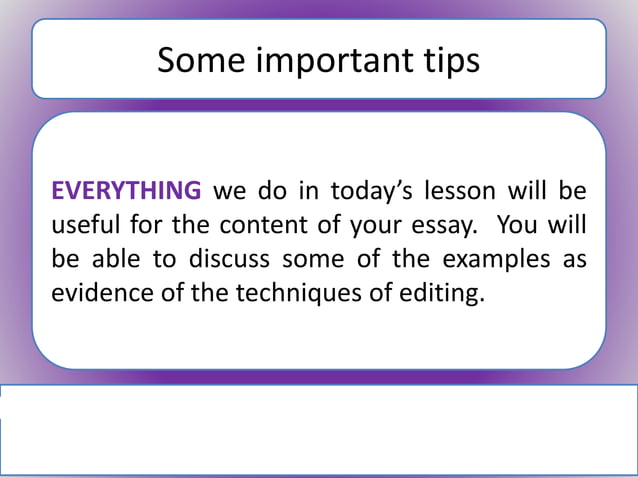 Some important tips

EVERYTHING we do in today’s lesson will be useful for the content of your essay. You will be able to discuss some of the examples as evidence of the techniques of editing.